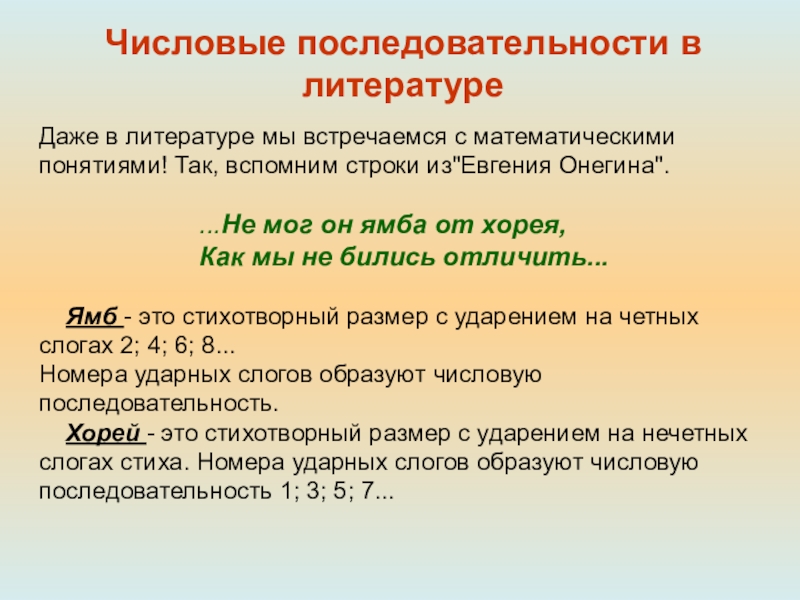 Числовые последовательности в литературе

Даже в литературе мы встречаемся с математическими понятиями! Так, вспомним строки из"Евгения Онегина".

...Не мог он ямба от хорея,
Как мы не бились отличить...

Ямб - это стихотворный размер с ударением на четных слогах 2; 4; 6; 8...
Номера ударных слогов образуют числовую последовательность.
Хорей - это стихотворный размер с ударением на нечетных слогах стиха. Номера ударных слогов образуют числовую последовательность 1; 3; 5; 7...